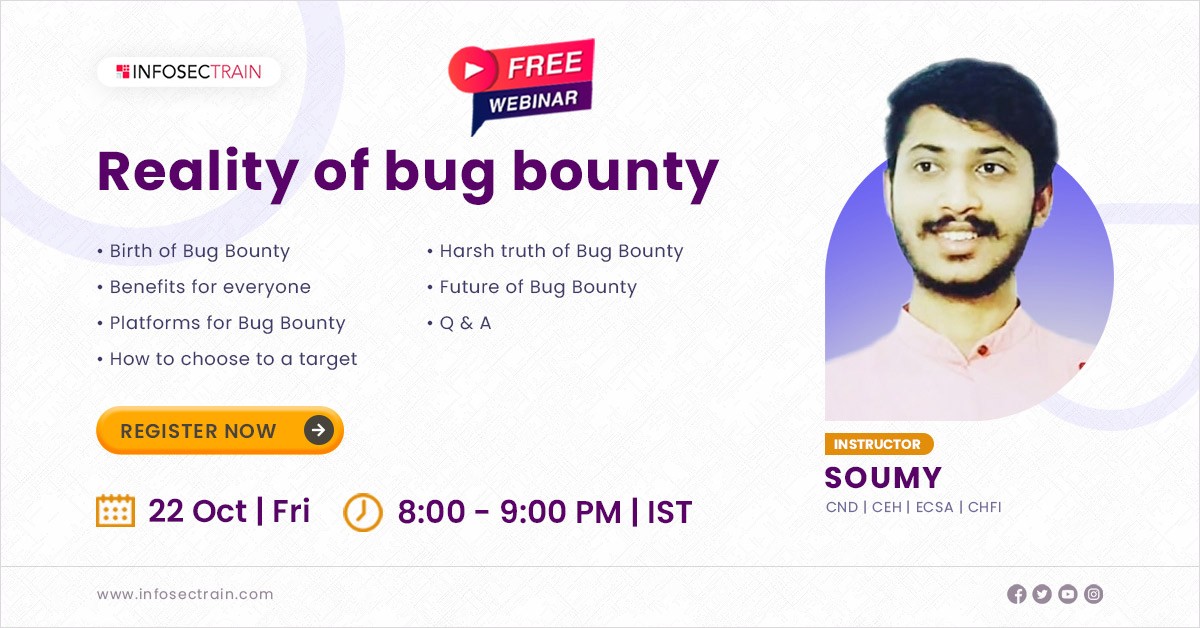 INFOSECTRAIN

FREE WEBINAR

Reality of bug bounty

• Birth of Bug Bounty
• Benefits for everyone
• Platforms for Bug Bounty
• How to choose to a target

• Harsh truth of Bug Bounty
• Future of Bug Bounty
• Q & A

REGISTER NOW

22 Oct | Fri

8:00 - 9:00 PM | IST

INSTRUCTOR
SOUMY
CND | CEH | ECSA | CHFI

www.infosectrain.com